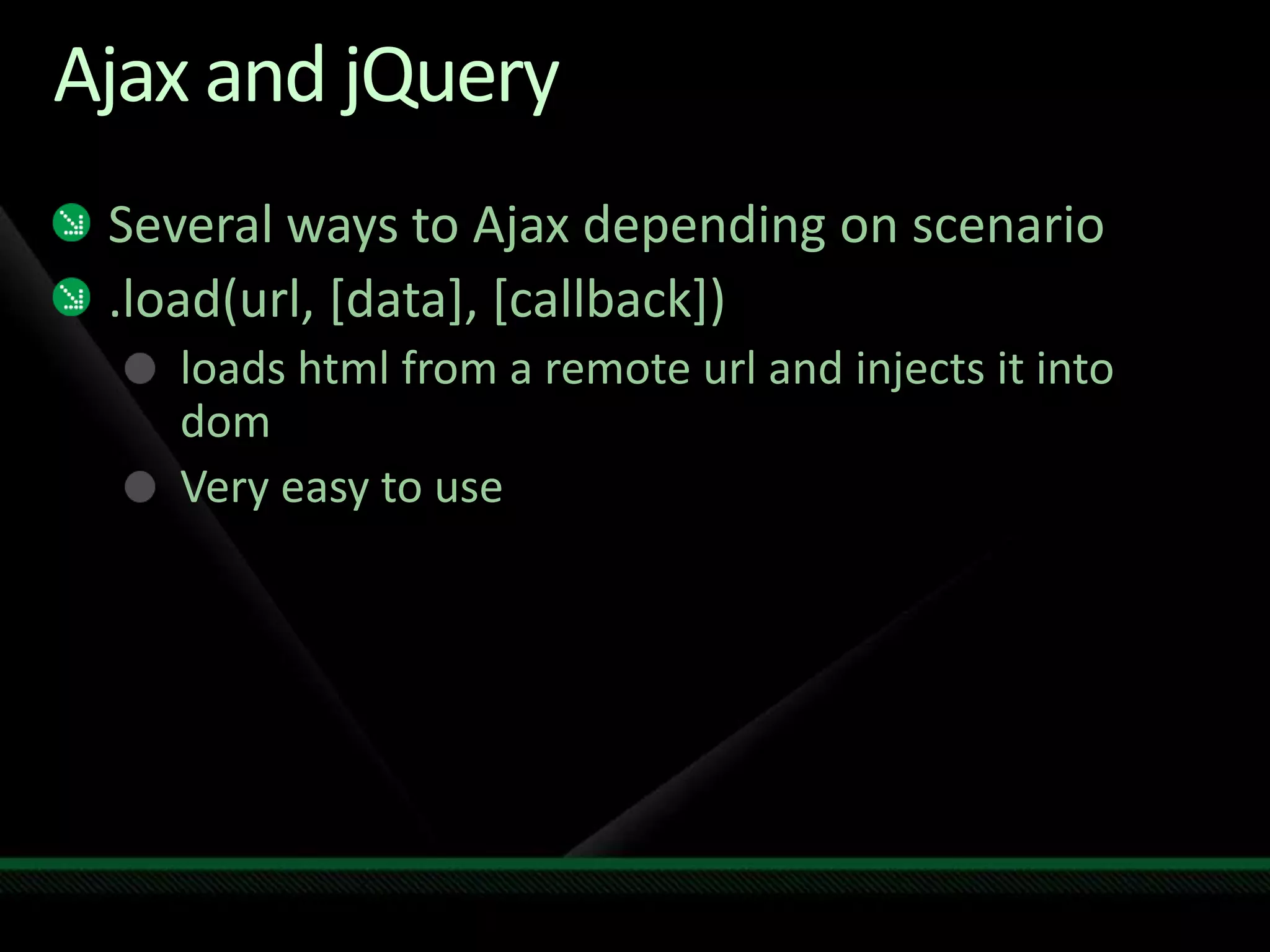 Ajax and jQuery

Several ways to Ajax depending on scenario

.load(url, [data], [callback])

loads html from a remote url and injects it into dom

Very easy to use